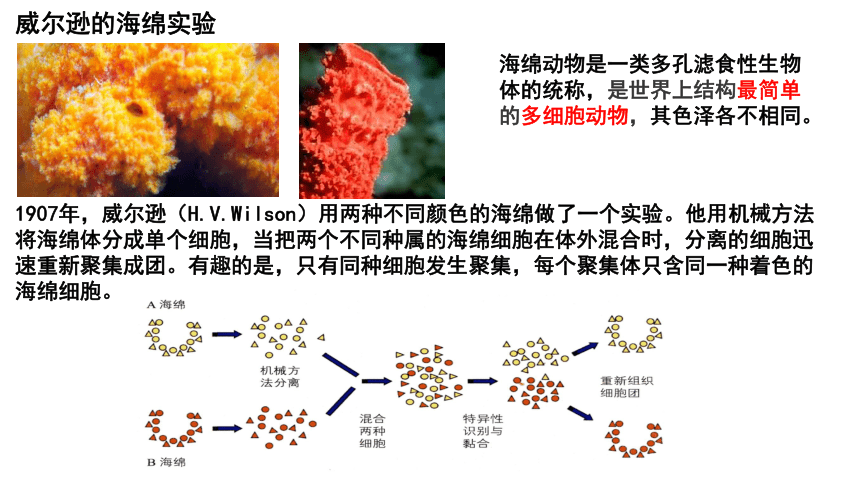 威尔逊的海绵实验

海绵动物是一类多孔滤食性生物体的统称，是世界上结构最简单的多细胞动物，其色泽各不相同。

1907年，威尔逊（H.V.Wilson）用两种不同颜色的海绵做了一个实验。他用机械方法将海绵体分成单个细胞，当把两个不同种属的海绵细胞在体外混合时，分离的细胞迅速重新聚集成团。有趣的是，只有同种细胞发生聚集，每个聚集体只含同一种着色的海绵细胞。

A 海绵

机械方法分离

混合两种细胞

特异性识别与黏合

重新组织细胞团

B 海绵